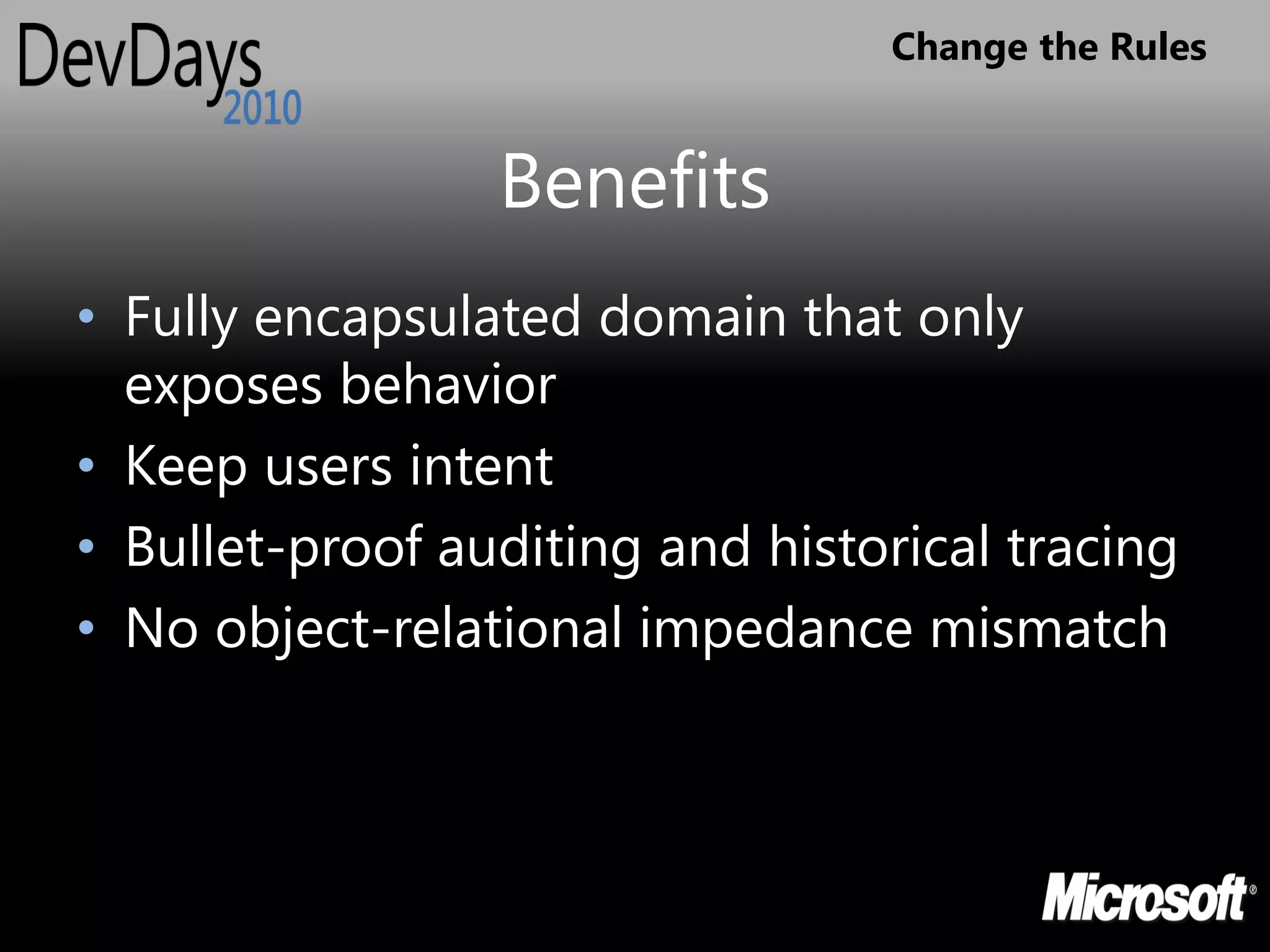 DevDays 2010

Change the Rules

Benefits

• Fully encapsulated domain that only exposes behavior
• Keep users intent
• Bullet-proof auditing and historical tracing
• No object-relational impedance mismatch

Microsoft®